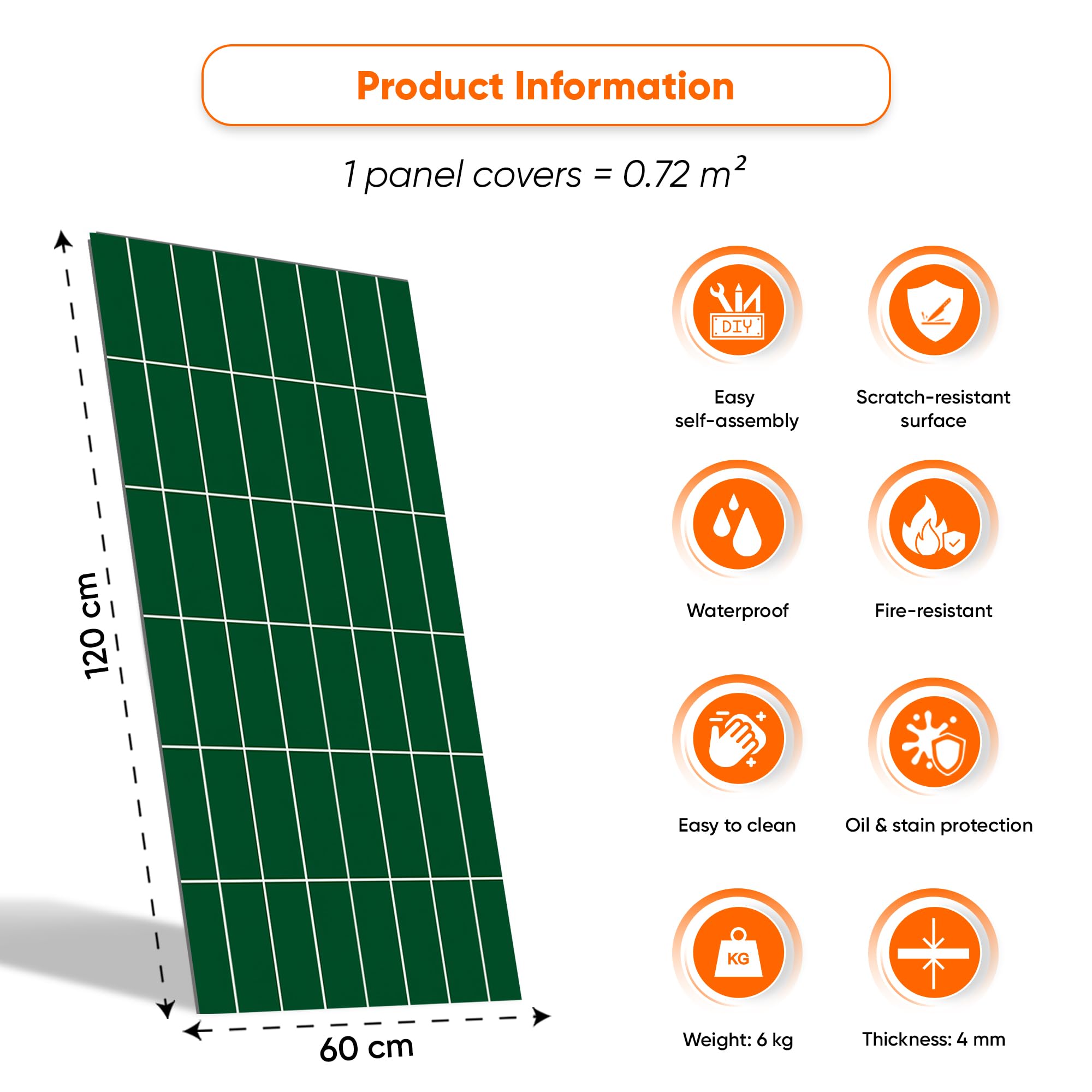 Product Information

1 panel covers = 0.72 $m^2$

120 cm

60 cm

DIY

Easy self-assembly

Scratch-resistant surface

Waterproof

Fire-resistant

Easy to clean

Oil & stain protection

KG

Weight: 6 kg

Thickness: 4 mm